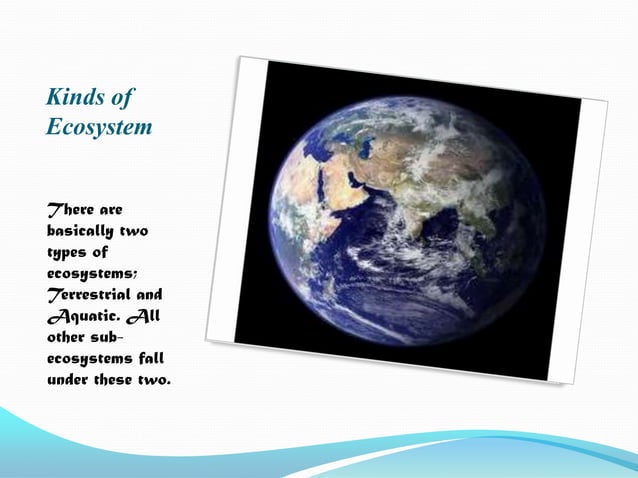 Kinds of Ecosystem

There are basically two types of ecosystems; Terrestrial and Aquatic. All other sub-ecosystems fall under these two.